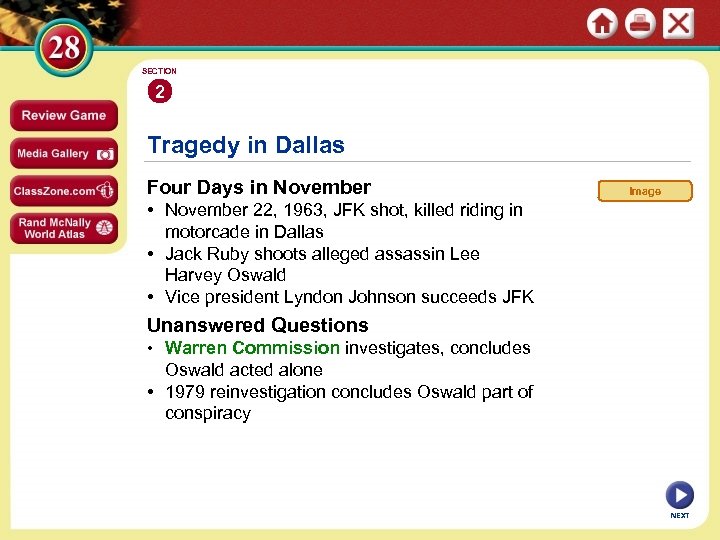 28

Review Game

Media Gallery

ClassZone.com

Rand McNally World Atlas

SECTION 2

Tragedy in Dallas

Four Days in November

Image

• November 22, 1963, JFK shot, killed riding in motorcade in Dallas
• Jack Ruby shoots alleged assassin Lee Harvey Oswald
• Vice president Lyndon Johnson succeeds JFK

Unanswered Questions

• Warren Commission investigates, concludes Oswald acted alone
• 1979 reinvestigation concludes Oswald part of conspiracy

NEXT